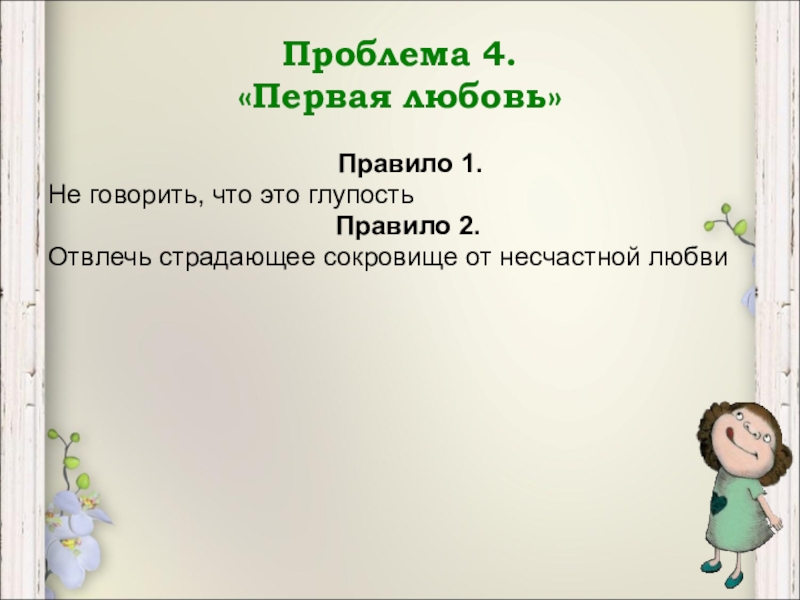 Проблема 4.
«Первая любовь»

Правило 1.
Не говорить, что это глупость

Правило 2.
Отвлечь страдающее сокровище от несчастной любви